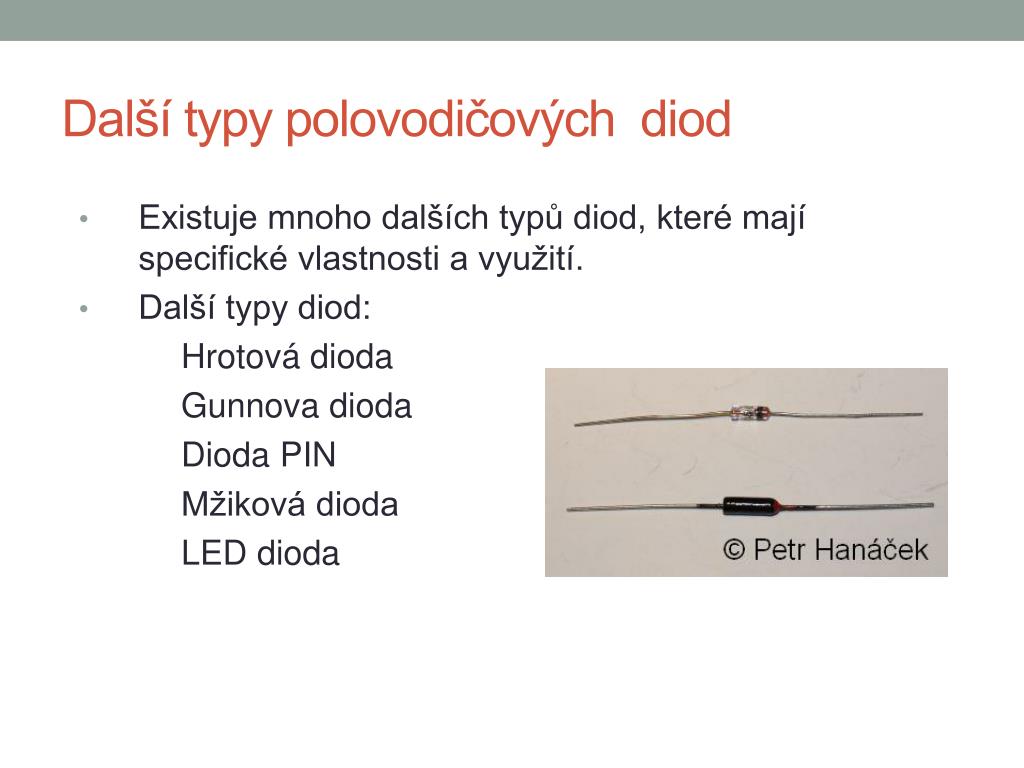 Další typy polovodičových diod

• Existuje mnoho dalších typů diod, které mají specifické vlastnosti a využití.
• Další typy diod:
Hrotová dioda
Gunnova dioda
Dioda PIN
Mžiková dioda
LED dioda

© Petr Hanáček